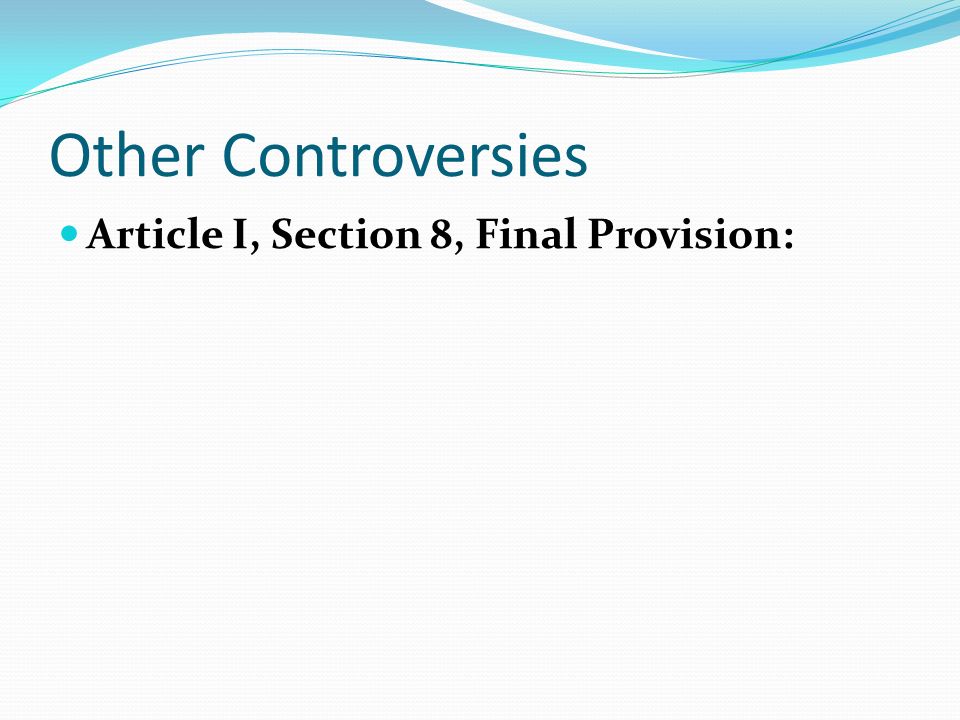 Other Controversies

Article I, Section 8, Final Provision: